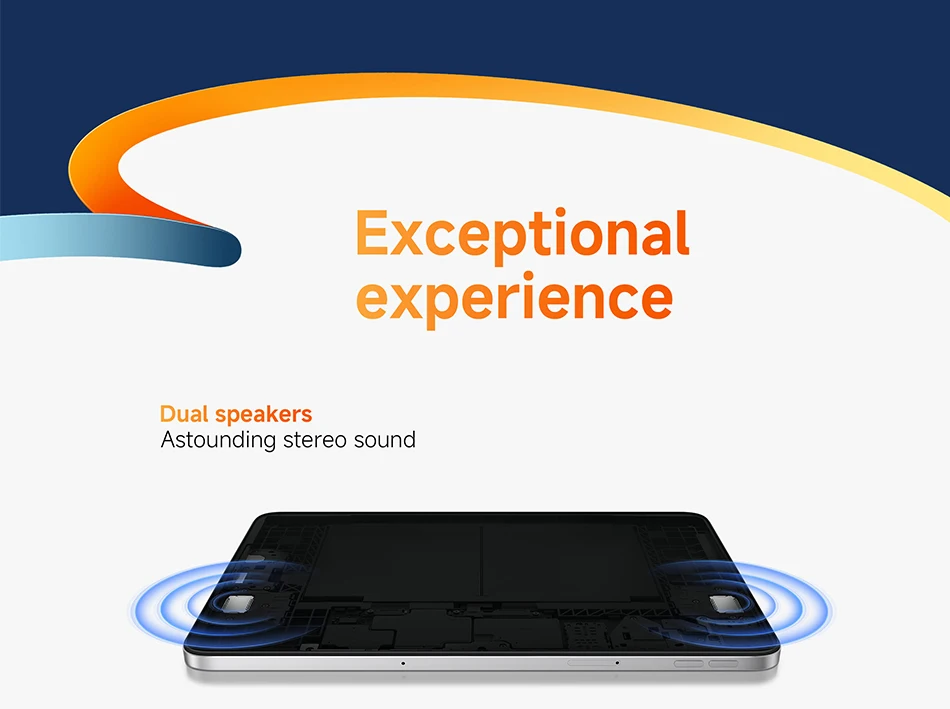 Exceptional experience

Dual speakers
Astounding stereo sound